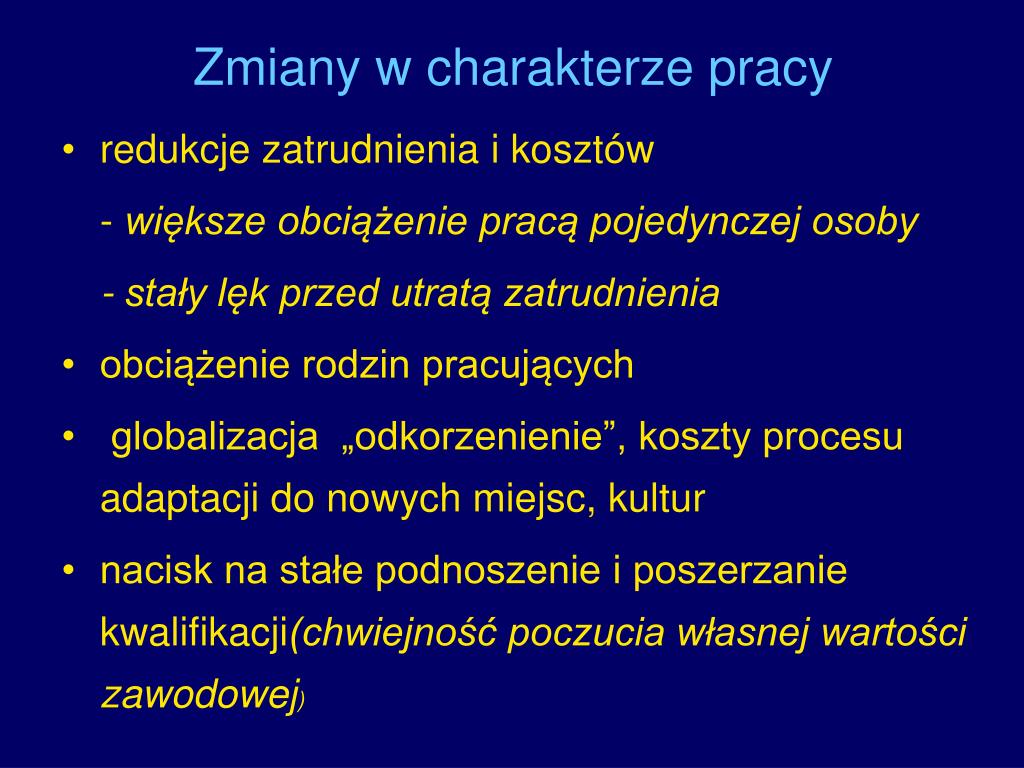 Zmiany w charakterze pracy

• redukcje zatrudnienia i kosztów

- większe obciążenie pracą pojedynczej osoby

- stały lęk przed utratą zatrudnienia

• obciążenie rodzin pracujących

• globalizacja „odkorzenienie”, koszty procesu adaptacji do nowych miejsc, kultur

• nacisk na stałe podnoszenie i poszerzanie kwalifikacji(chwiejność poczucia własnej wartości zawodowej)